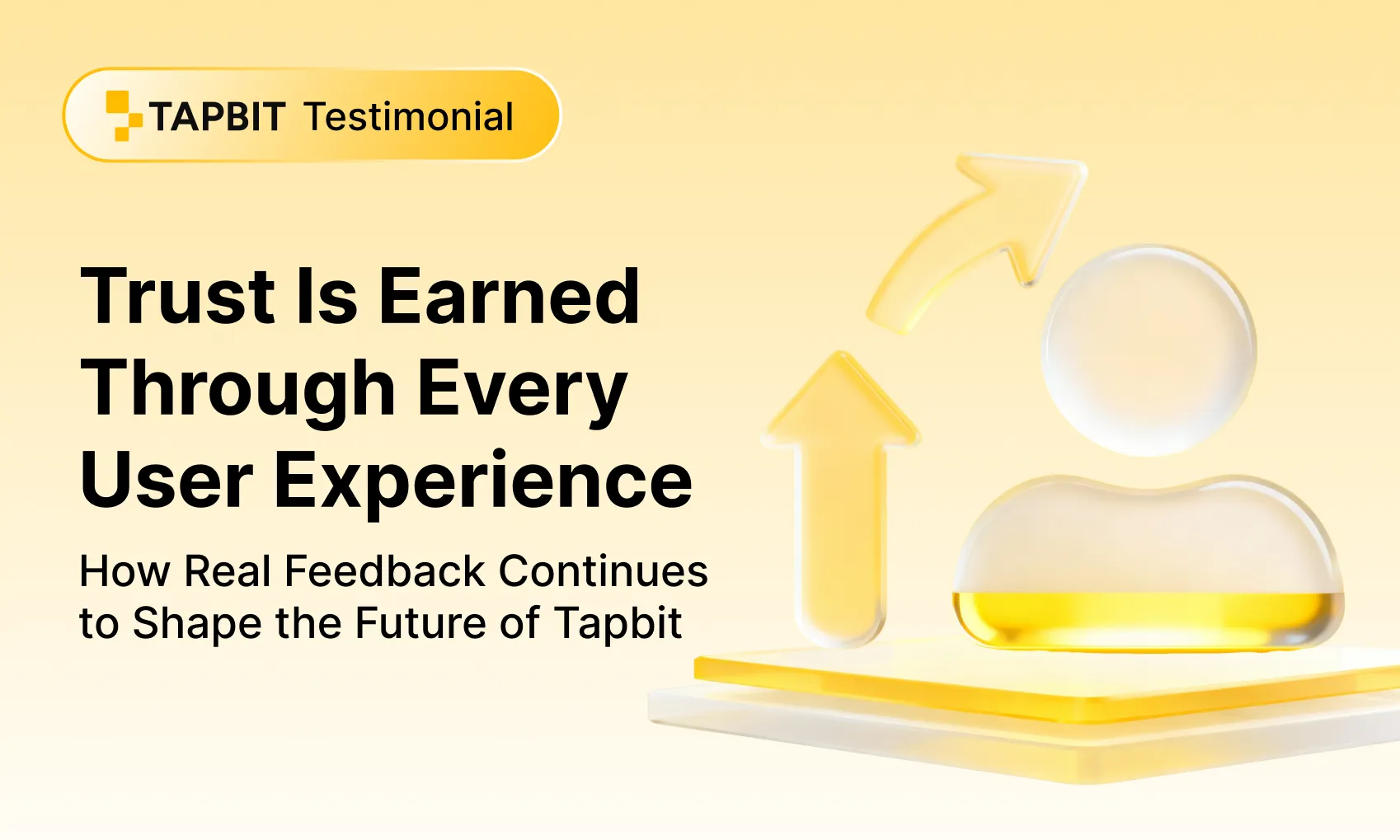 TAPBIT Testimonial

Trust Is Earned Through Every User Experience

How Real Feedback Continues to Shape the Future of Tapbit